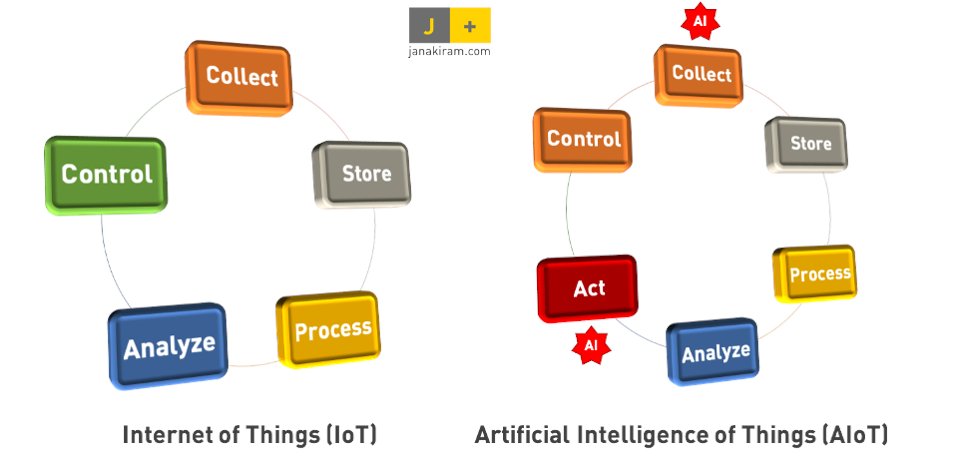 J +
janakiram.com

Collect
Store
Process
Analyze
Control

Internet of Things (IoT)

AI
Collect
Store
Process
Analyze
AI
Act
Control

Artificial Intelligence of Things (AIoT)